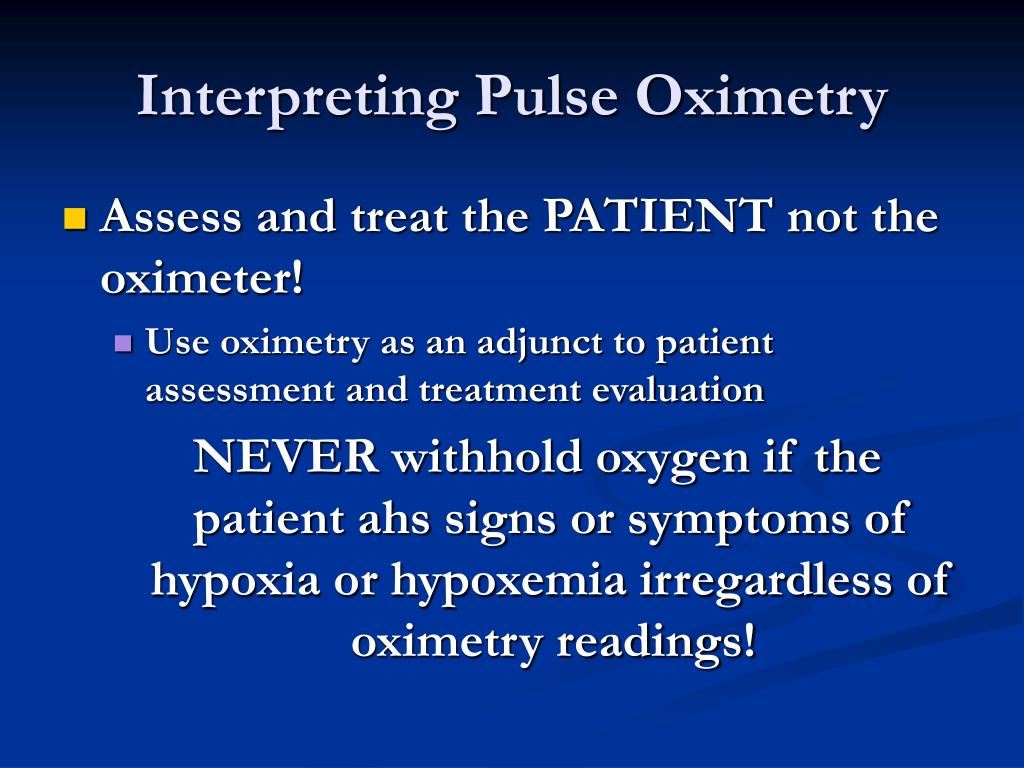 Interpreting Pulse Oximetry

Assess and treat the PATIENT not the oximeter!

Use oximetry as an adjunct to patient assessment and treatment evaluation

NEVER withhold oxygen if the patient ahs signs or symptoms of hypoxia or hypoxemia irregardless of oximetry readings!